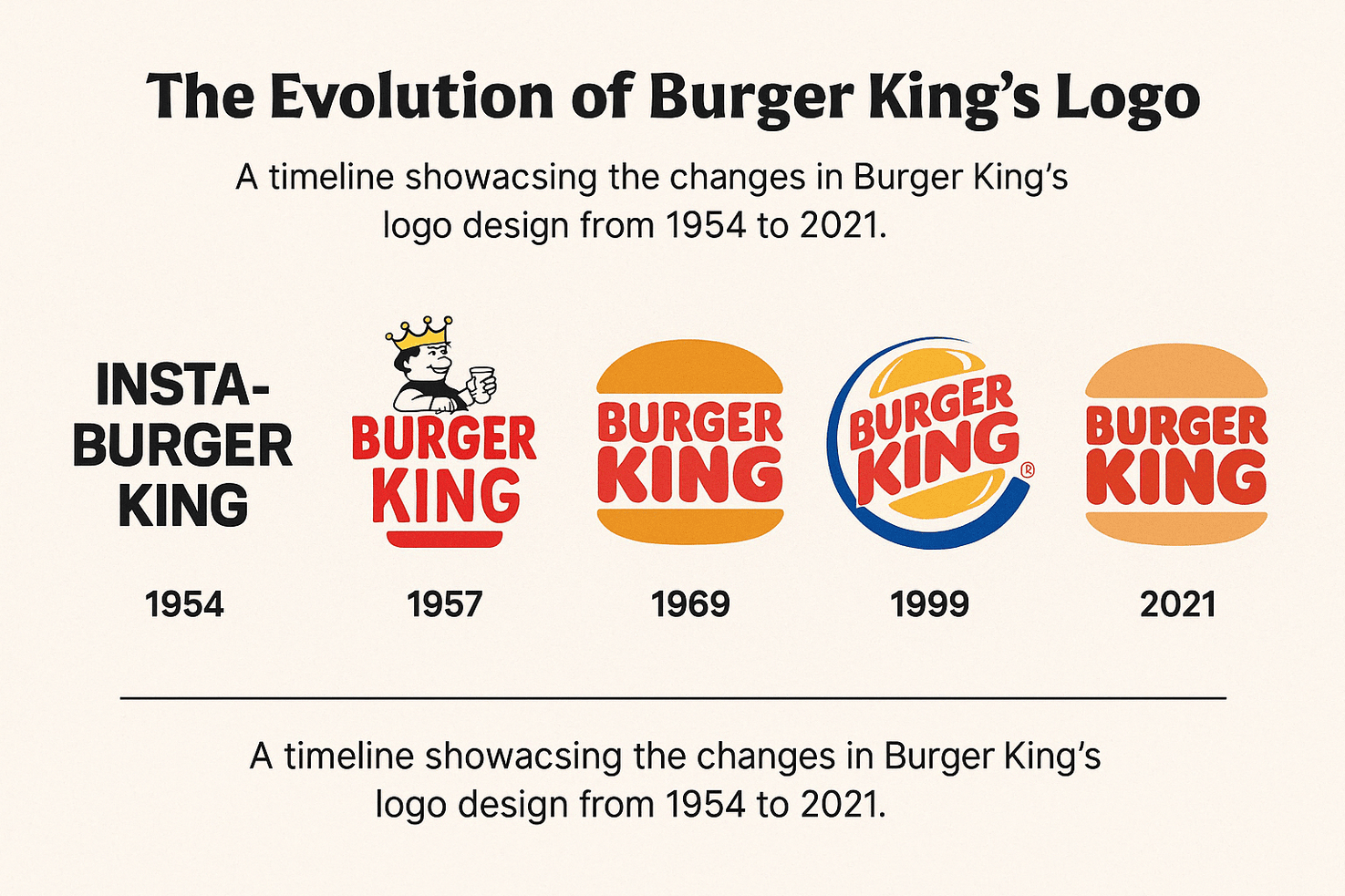 The Evolution of Burger King's Logo

A timeline showacsing the changes in Burger King's logo design from 1954 to 2021.

INSTA-BURGER KING

1954

BURGER KING

1957

BURGER KING

1969

BURGER KING ®

1999

BURGER KING

2021

A timeline showacsing the changes in Burger King's logo design from 1954 to 2021.